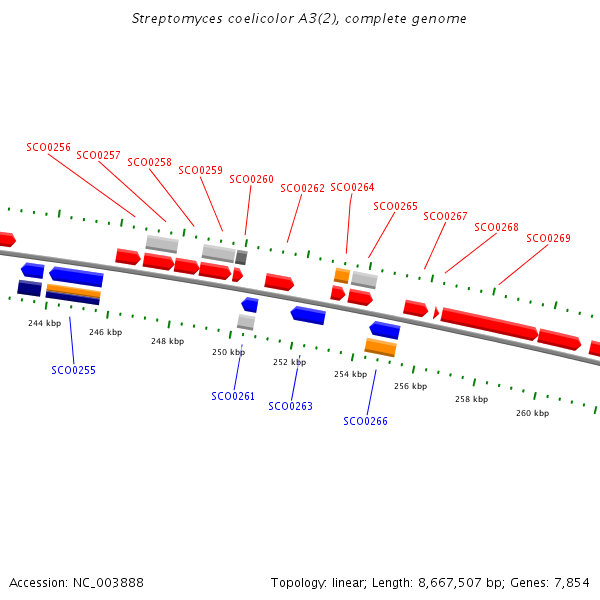 Streptomyces coelicolor A3(2), complete genome

SCO0256
SCO0257
SCO0258
SCO0259
SCO0260
SCO0262
SCO0264
SCO0265
SCO0267
SCO0268
SCO0269

244 kbp
246 kbp
248 kbp
250 kbp
252 kbp
254 kbp
256 kbp
258 kbp
260 kbp

SCO0255
SCO0261
SCO0263
SCO0266

Accession: NC_003888

Topology: linear; Length: 8,667,507 bp; Genes: 7,854